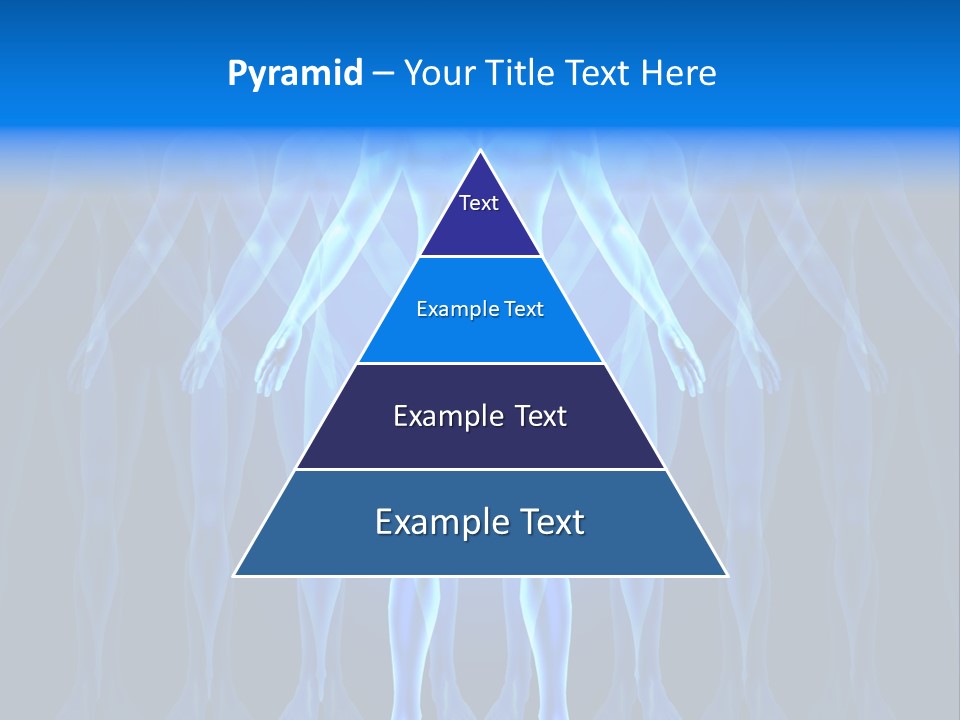 Pyramid – Your Title Text Here

Text

Example Text

Example Text

Example Text